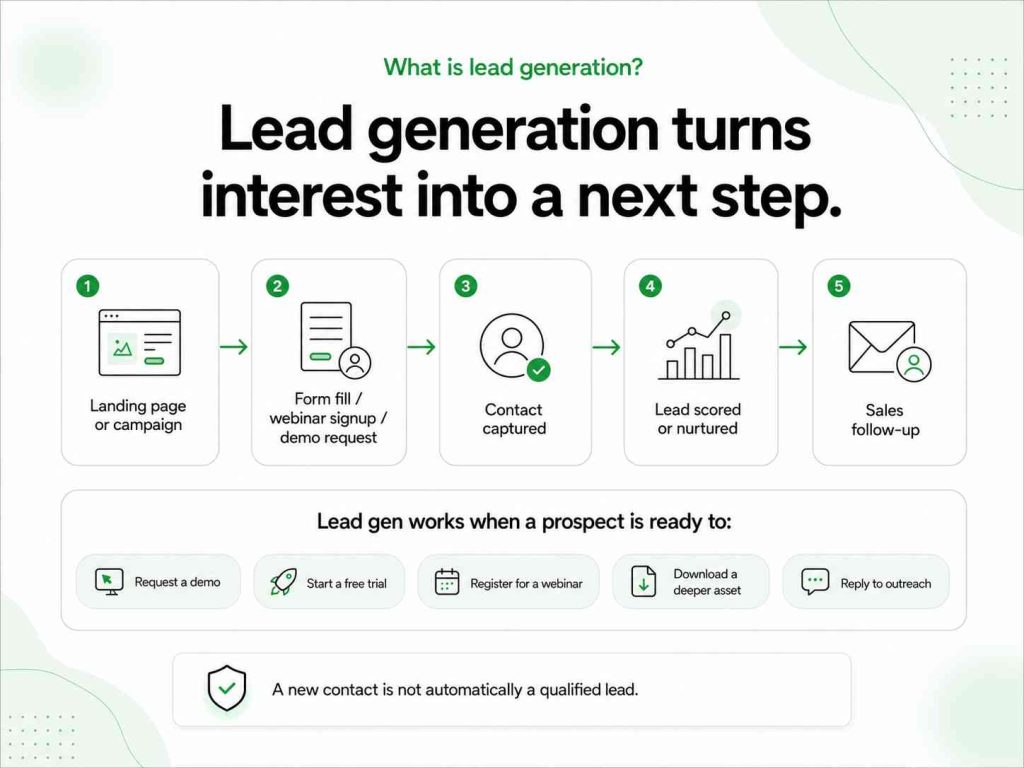 What is lead generation?

Lead generation turns interest into a next step.

1
Landing page or campaign

2
Form fill / webinar signup / demo request

3
Contact captured

4
Lead scored or nurtured

5
Sales follow-up

Lead gen works when a prospect is ready to:

Request a demo

Start a free trial

Register for a webinar

Download a deeper asset

Reply to outreach

A new contact is not automatically a qualified lead.